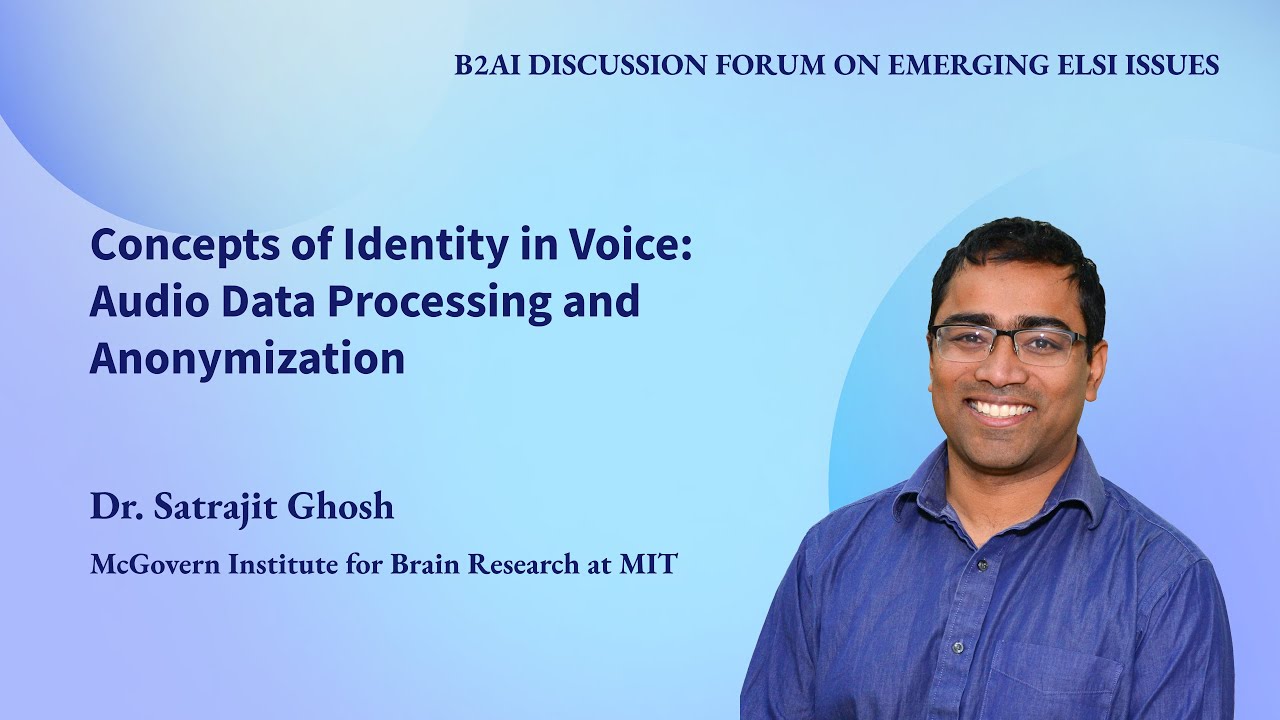 B2AI DISCUSSION FORUM ON EMERGING ELSI ISSUES

Concepts of Identity in Voice: Audio Data Processing and Anonymization

Dr. Satrajit Ghosh

McGovern Institute for Brain Research at MIT